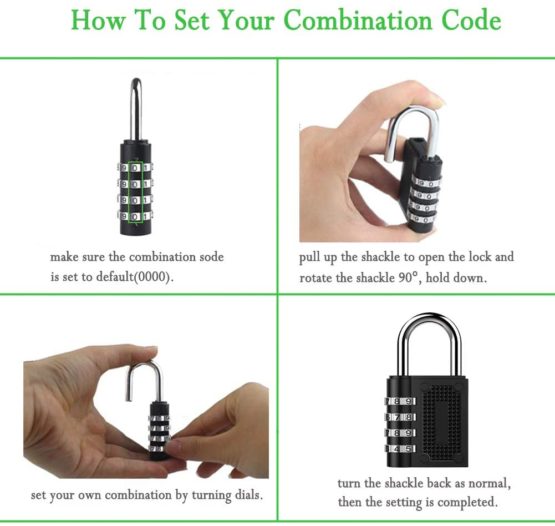 How To Set Your Combination Code

make sure the combination sode is set to default(0000).

pull up the shackle to open the lock and rotate the shackle 90°, hold down.

set your own combination by turning dials.

turn the shackle back as normal, then the setting is completed.